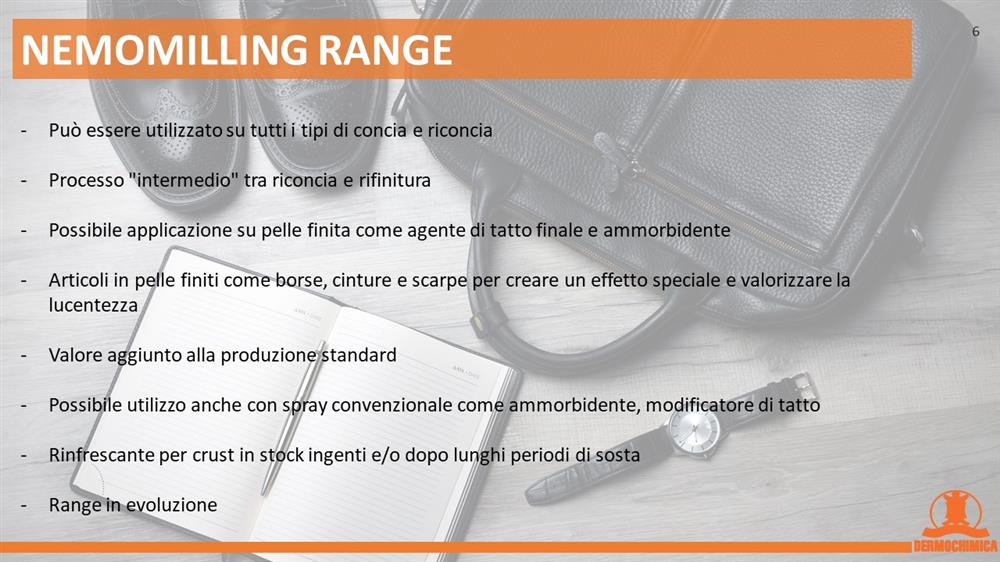 NEMOMILLING RANGE

6

- Può essere utilizzato su tutti i tipi di concia e riconcia

- Processo "intermedio" tra riconcia e rifinitura

- Possibile applicazione su pelle finita come agente di tatto finale e ammorbidente

- Articoli in pelle finiti come borse, cinture e scarpe per creare un effetto speciale e valorizzare la lucentezza

- Valore aggiunto alla produzione standard

- Possibile utilizzo anche con spray convenzionale come ammorbidente, modificatore di tatto

- Rinfrescante per crust in stock ingenti e/o dopo lunghi periodi di sosta

- Range in evoluzione

DERMOCHIMICA